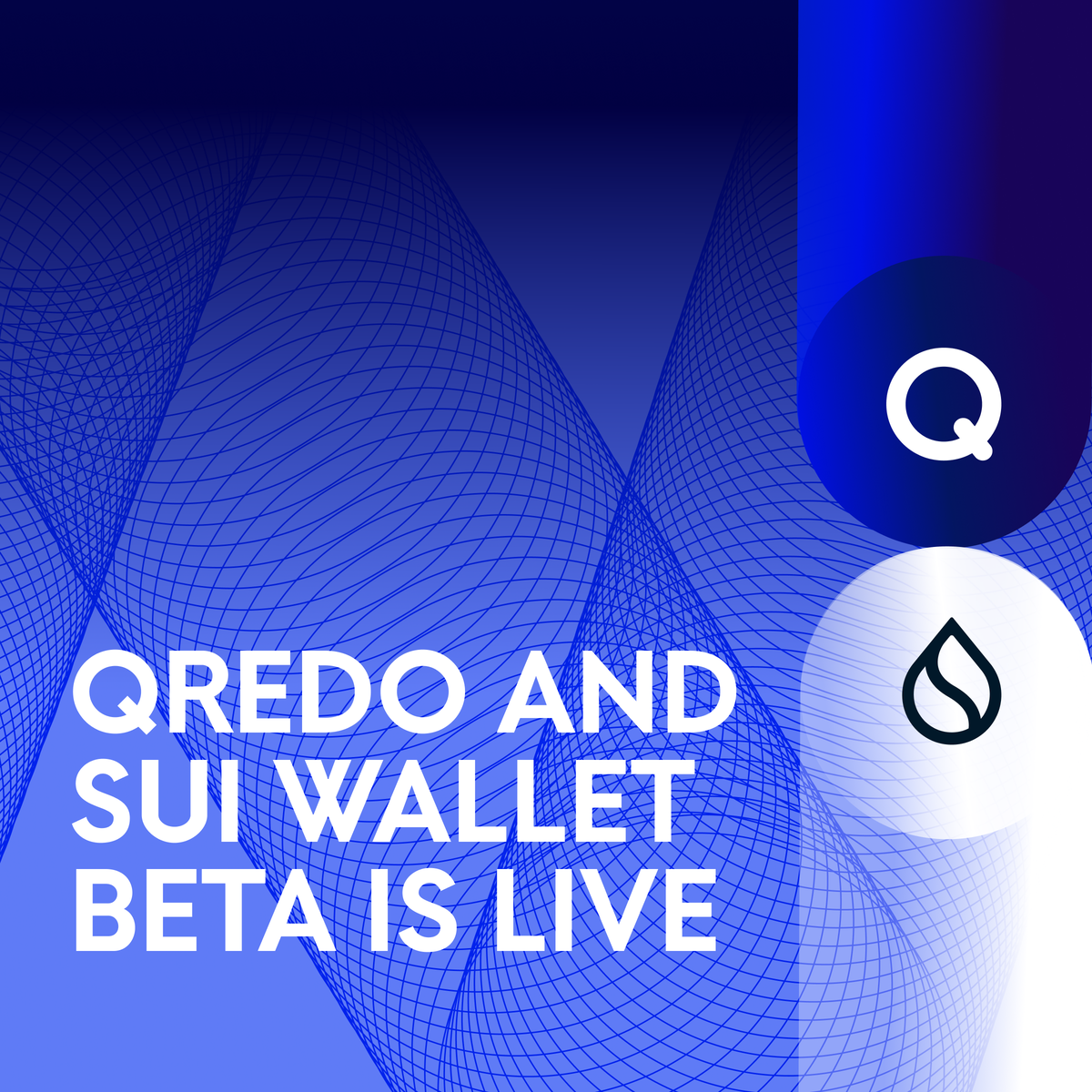 Q

QREDO AND SUI WALLET BETA IS LIVE